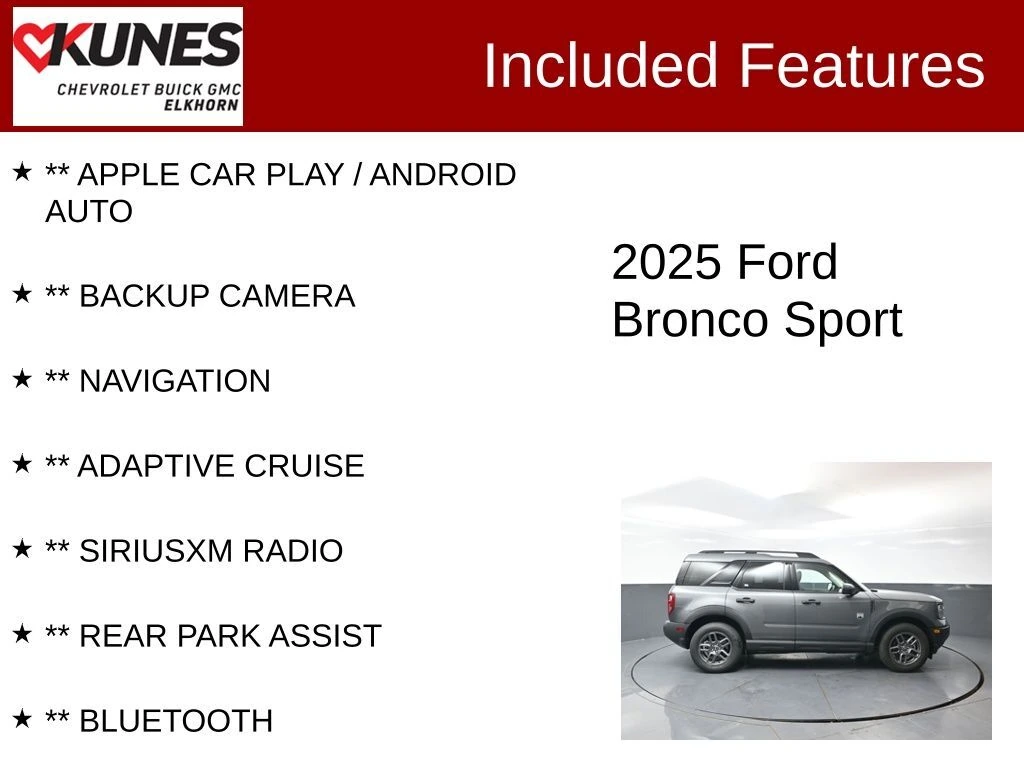 KUNES
CHEVROLET BUICK GMC
ELKHORN

Included Features

★ ** APPLE CAR PLAY / ANDROID AUTO

★ ** BACKUP CAMERA

★ ** NAVIGATION

★ ** ADAPTIVE CRUISE

★ ** SIRIUSXM RADIO

★ ** REAR PARK ASSIST

★ ** BLUETOOTH

2025 Ford Bronco Sport